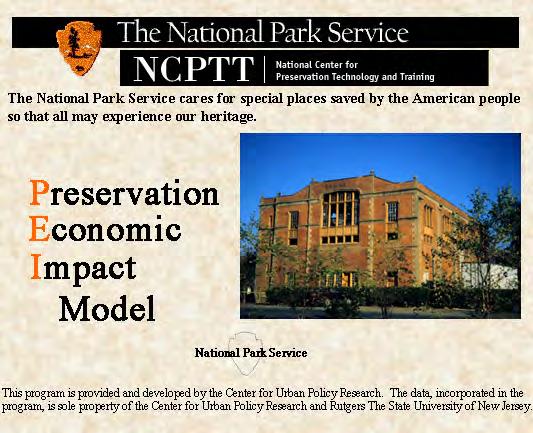 The National Park Service

NCPTT | National Center for Preservation Technology and Training

The National Park Service cares for special places saved by the American people so that all may experience our heritage.

Preservation
Economic
Impact
Model

National Park Service

This program is provided and developed by the Center for Urban Policy Research. The data, incorporated in the program, is sole property of the Center for Urban Policy Research and Rutgers The State University of New Jersey.